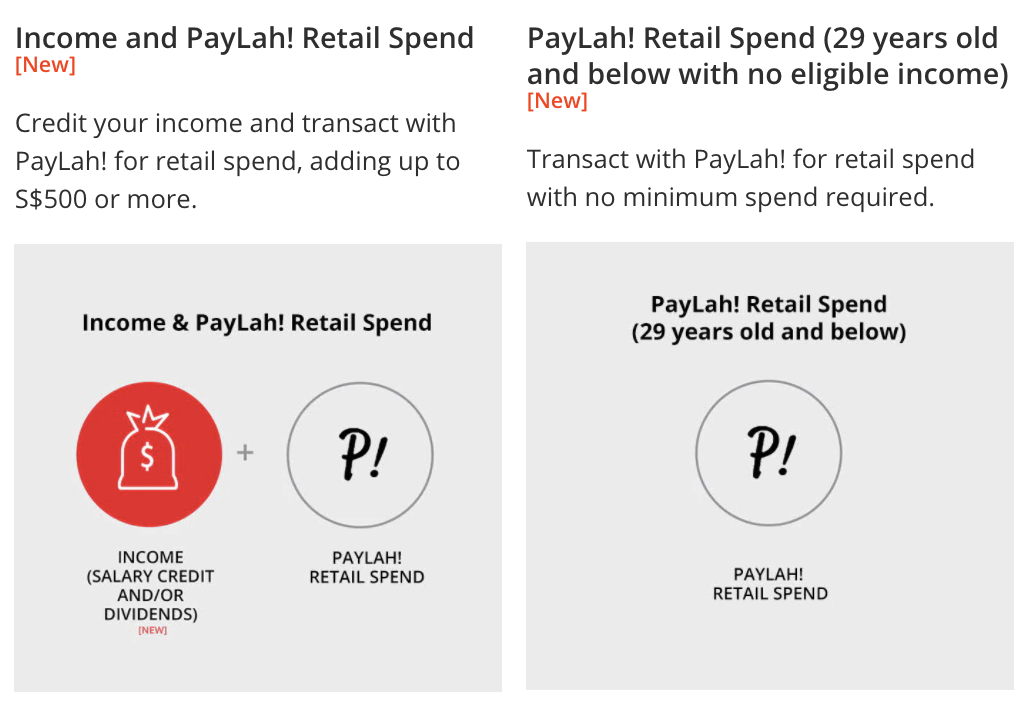 Income and PayLah! Retail Spend
[New]

Credit your income and transact with PayLah! for retail spend, adding up to S$500 or more.

Income & PayLah! Retail Spend

$

+

P!

INCOME
(SALARY CREDIT AND/OR DIVIDENDS)
[NEW]

PAYLAH!
RETAIL SPEND

PayLah! Retail Spend (29 years old and below with no eligible income)
[New]

Transact with PayLah! for retail spend with no minimum spend required.

PayLah! Retail Spend
(29 years old and below)

P!

PAYLAH!
RETAIL SPEND